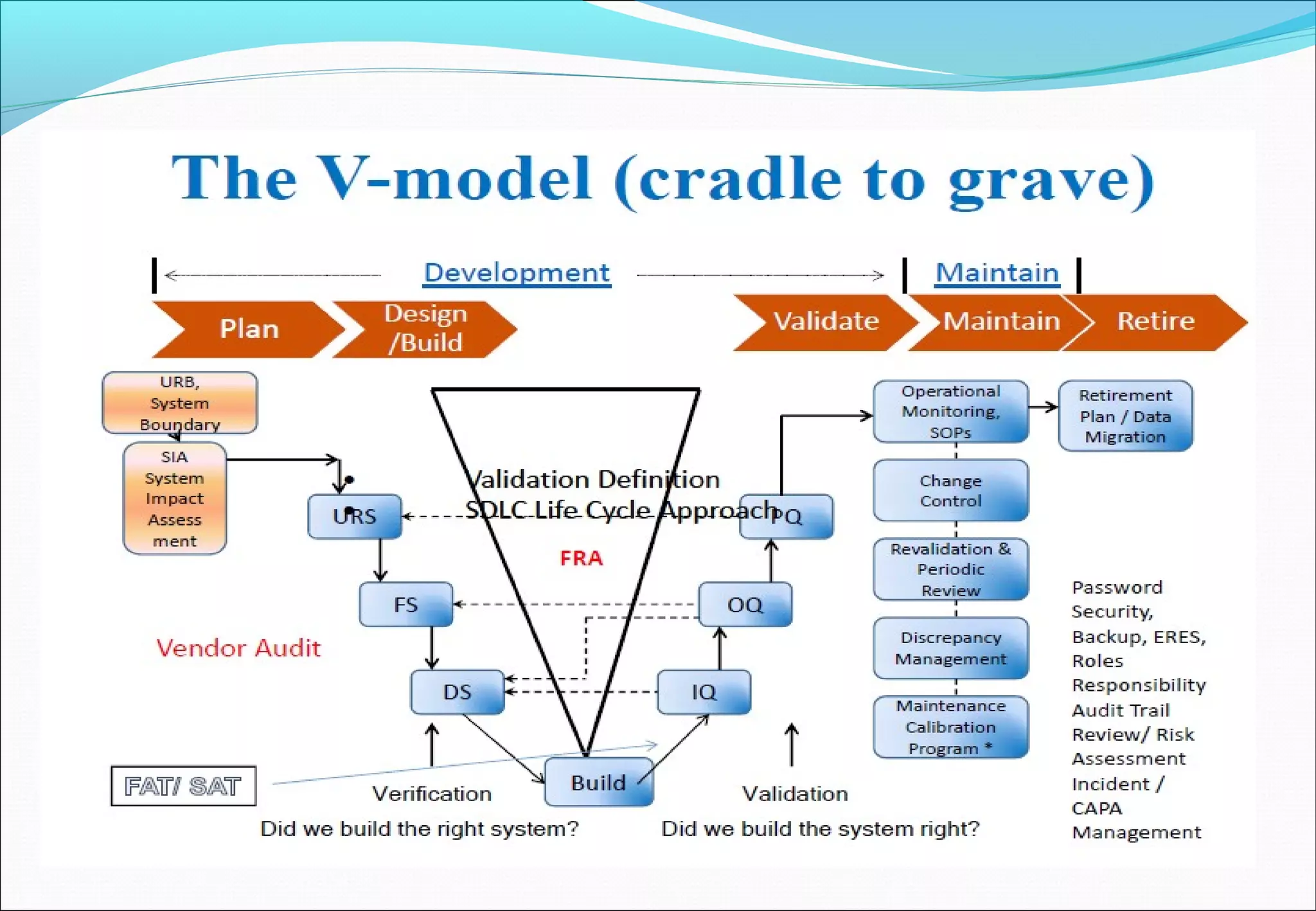 The V-model (cradle to grave)

Development

Maintain

Plan

Design /Build

Validate

Maintain

Retire

URB, System Boundary

SIA System Impact Assess ment

URS

Validation Definition

SDLC Life Cycle Approach

PQ

FRA

FS

OQ

Vendor Audit

DS

IQ

Build

FAT/ SAT

Verification

Validation

Did we build the right system?

Did we build the system right?

Operational Monitoring, SOPs

Retirement Plan / Data Migration

Change Control

Revalidation & Periodic Review

Discrepancy Management

Maintenance Calibration Program *

Password Security, Backup, ERES, Roles Responsibility Audit Trail Review/ Risk Assessment Incident / CAPA Management